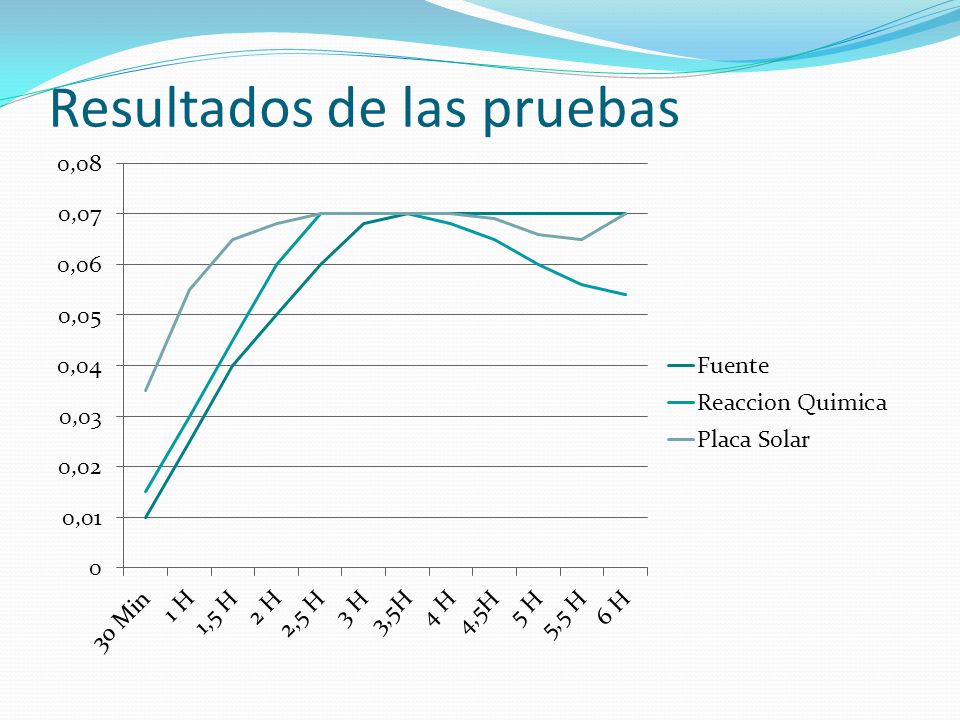 Resultados de las pruebas

0,08
0,07
0,06
0,05
0,04
0,03
0,02
0,01
0

30 Min
1 H
1,5 H
2 H
2,5 H
3 H
3,5H
4 H
4,5H
5 H
5,5 H
6 H

Fuente
Reaccion Quimica
Placa Solar